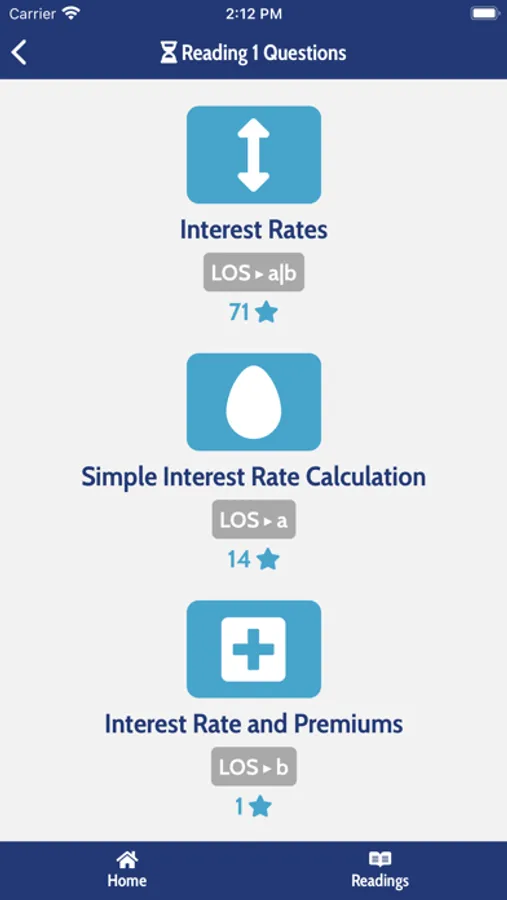 Carrier 2:12 PM

Reading 1 Questions

Interest Rates

LOS ▸ a|b

71

Simple Interest Rate Calculation

LOS ▸ a

14

Interest Rate and Premiums

LOS ▸ b

1

Home

Readings